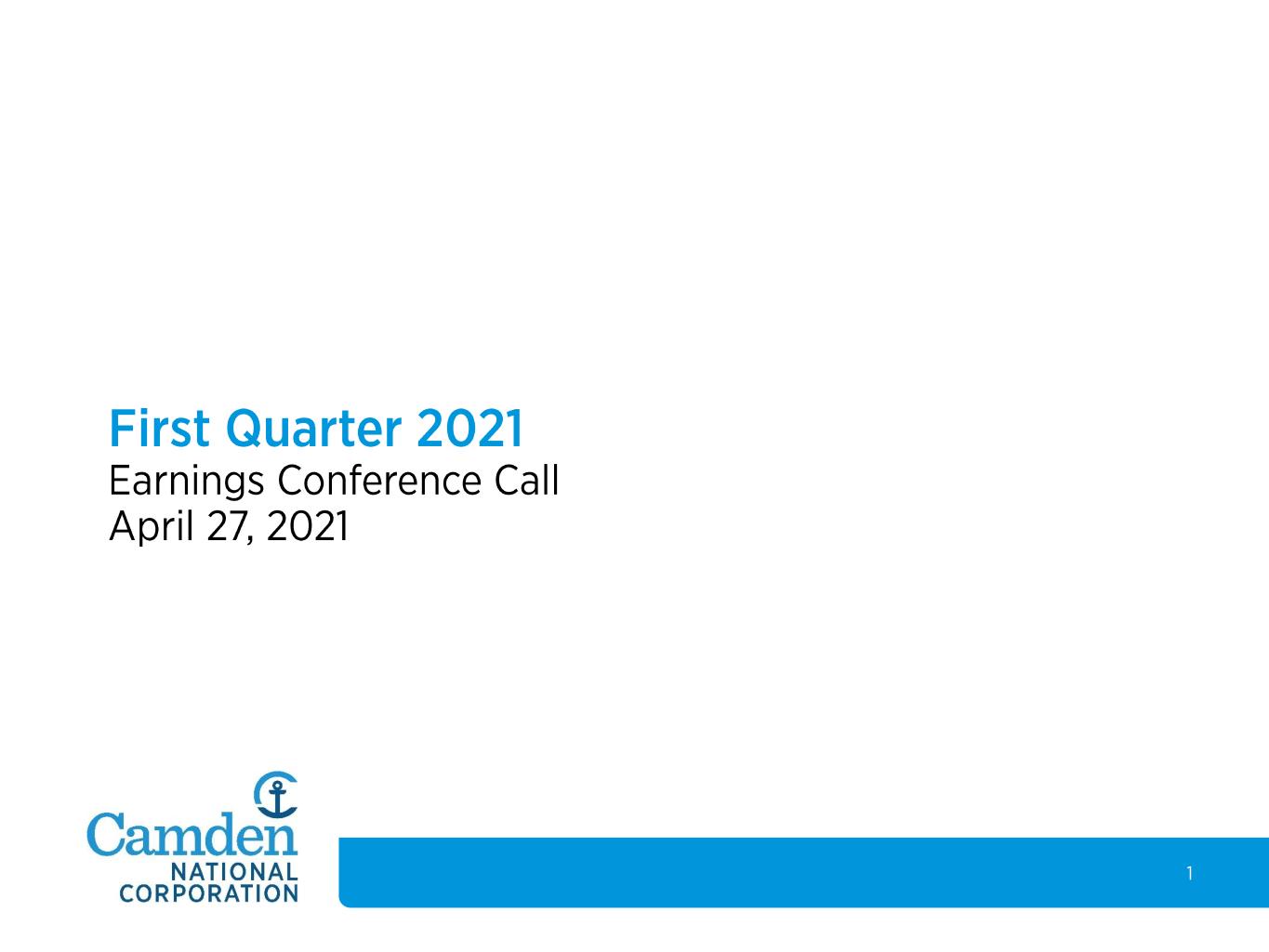 First Quarter 2021
Earnings Conference Call
April 27, 2021

Camden
NATIONAL
CORPORATION

1